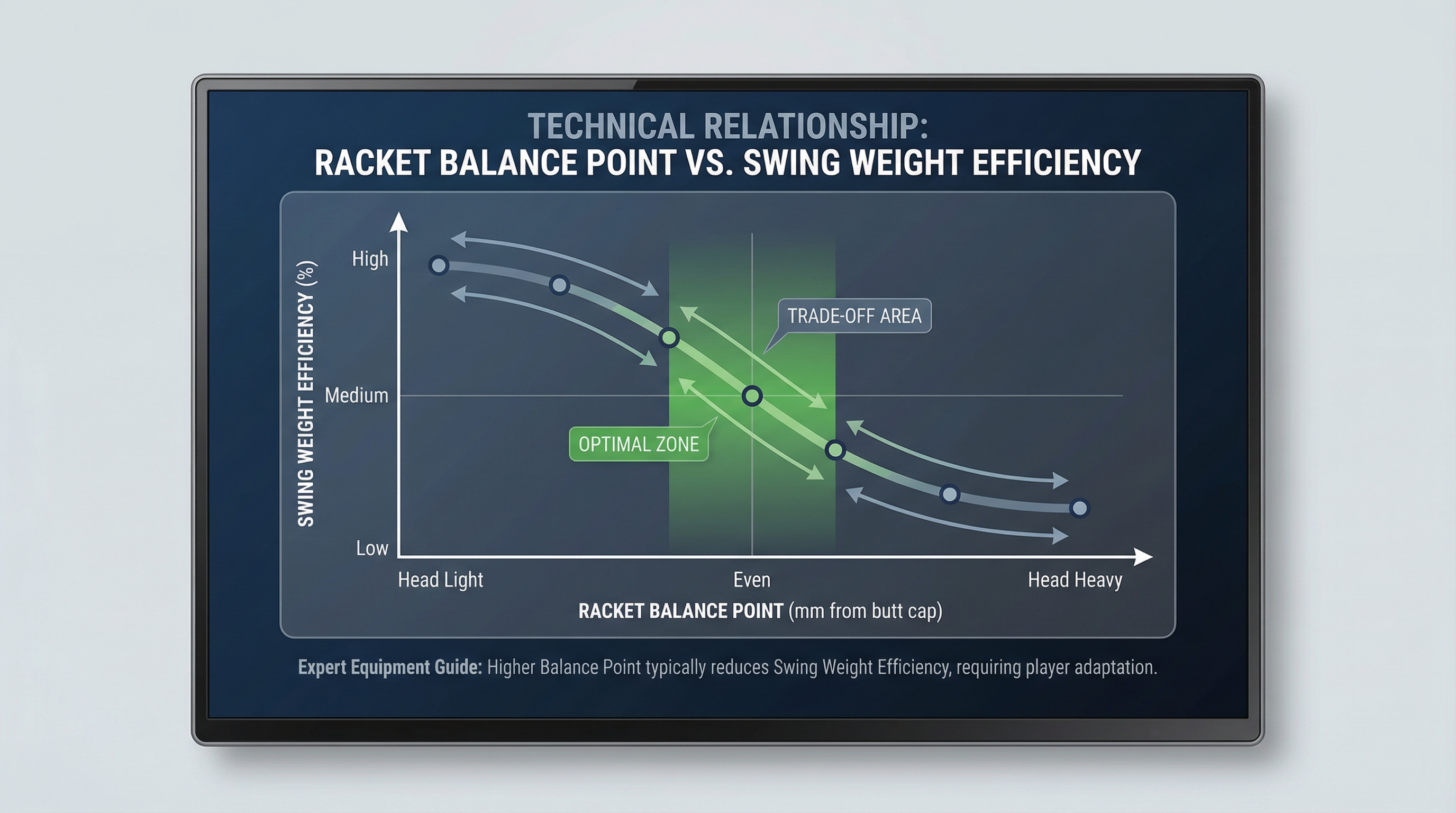 TECHNICAL RELATIONSHIP:
RACKET BALANCE POINT VS. SWING WEIGHT EFFICIENCY

SWING WEIGHT EFFICIENCY (%)

High

Medium

Low

TRADE-OFF AREA

OPTIMAL ZONE

Head Light

Even

Head Heavy

RACKET BALANCE POINT (mm from butt cap)

Expert Equipment Guide: Higher Balance Point typically reduces Swing Weight Efficiency, requiring player adaptation.